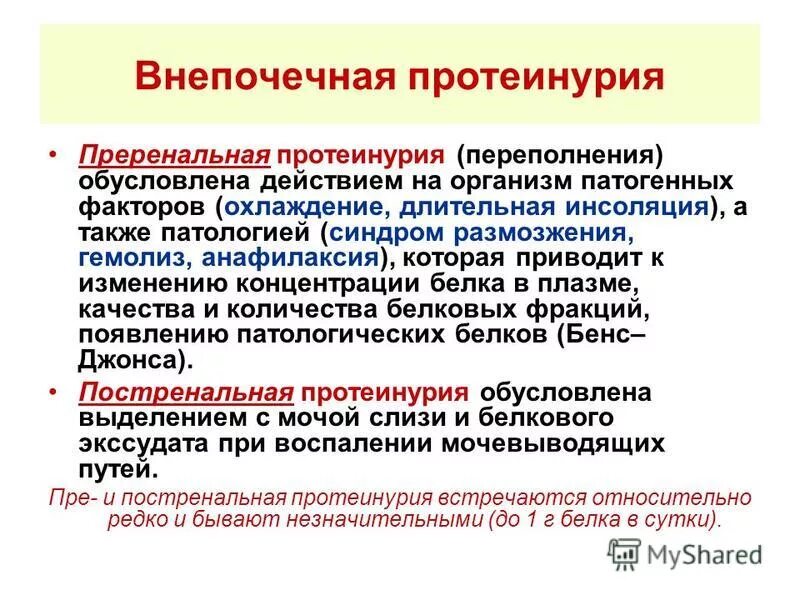 Внепочечная протеинурия

• Преренальная протеинурия (переполнения) обусловлена действием на организм патогенных факторов (охлаждение, длительная инсоляция), а также патологией (синдром размозжения, гемолиз, анафилаксия), которая приводит к изменению концентрации белка в плазме, качества и количества белковых фракций, появлению патологических белков (Бенс–Джонса).

• Постренальная протеинурия обусловлена выделением с мочой слизи и белкового экссудата при воспалении мочевыводящих путей.

Пре- и постренальная протеинурия встречаются относительно редко и бывают незначительными (до 1 г белка в сутки).

MyShared